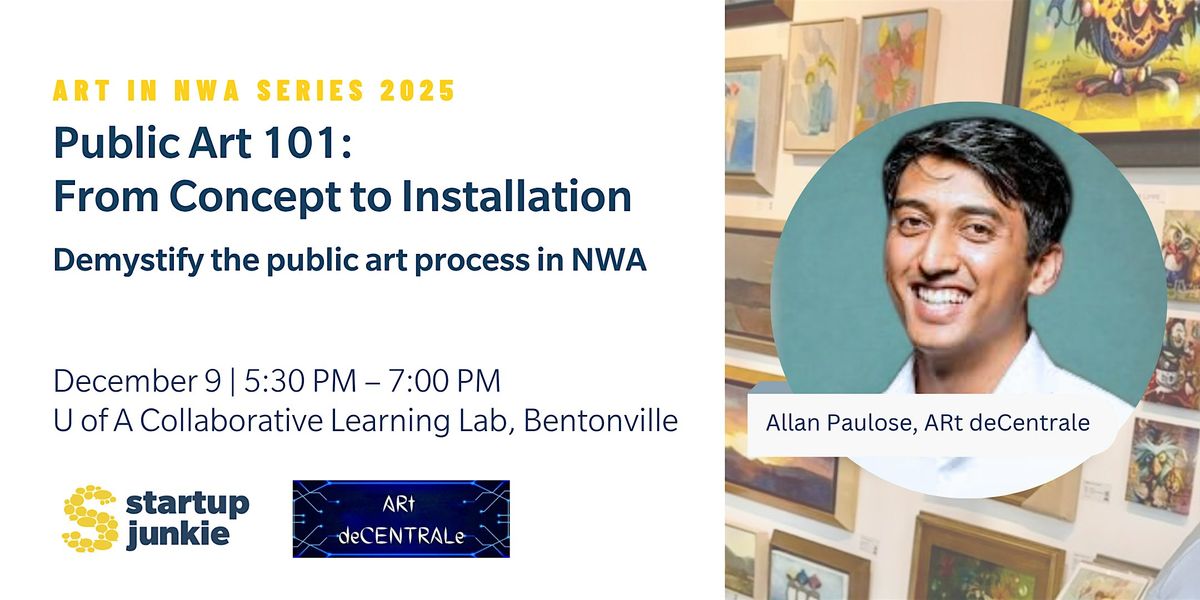 ART IN NWA SERIES 2025

Public Art 101:
From Concept to Installation

Demystify the public art process in NWA

December 9 | 5:30 PM – 7:00 PM
U of A Collaborative Learning Lab, Bentonville

startup junkie

ARt deCENTRALe

Allan Paulose, ARt deCentrale